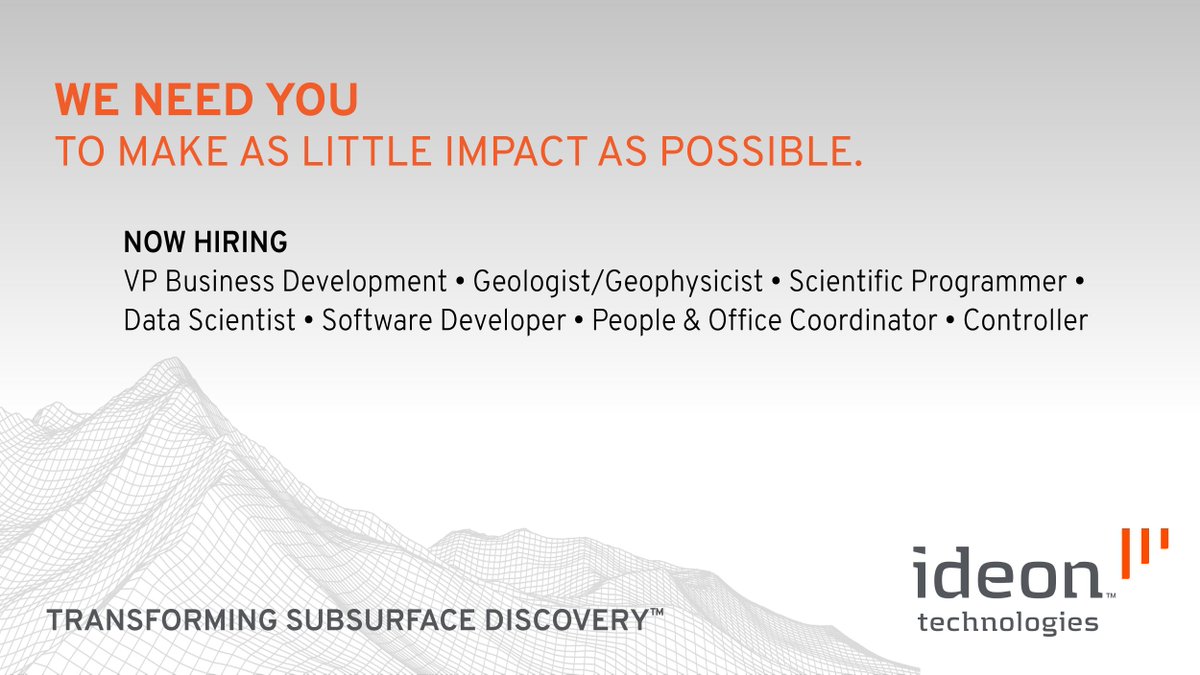 WE NEED YOU
TO MAKE AS LITTLE IMPACT AS POSSIBLE.

NOW HIRING
VP Business Development • Geologist/Geophysicist • Scientific Programmer • Data Scientist • Software Developer • People & Office Coordinator • Controller

TRANSFORMING SUBSURFACE DISCOVERY™

ideon™
technologies